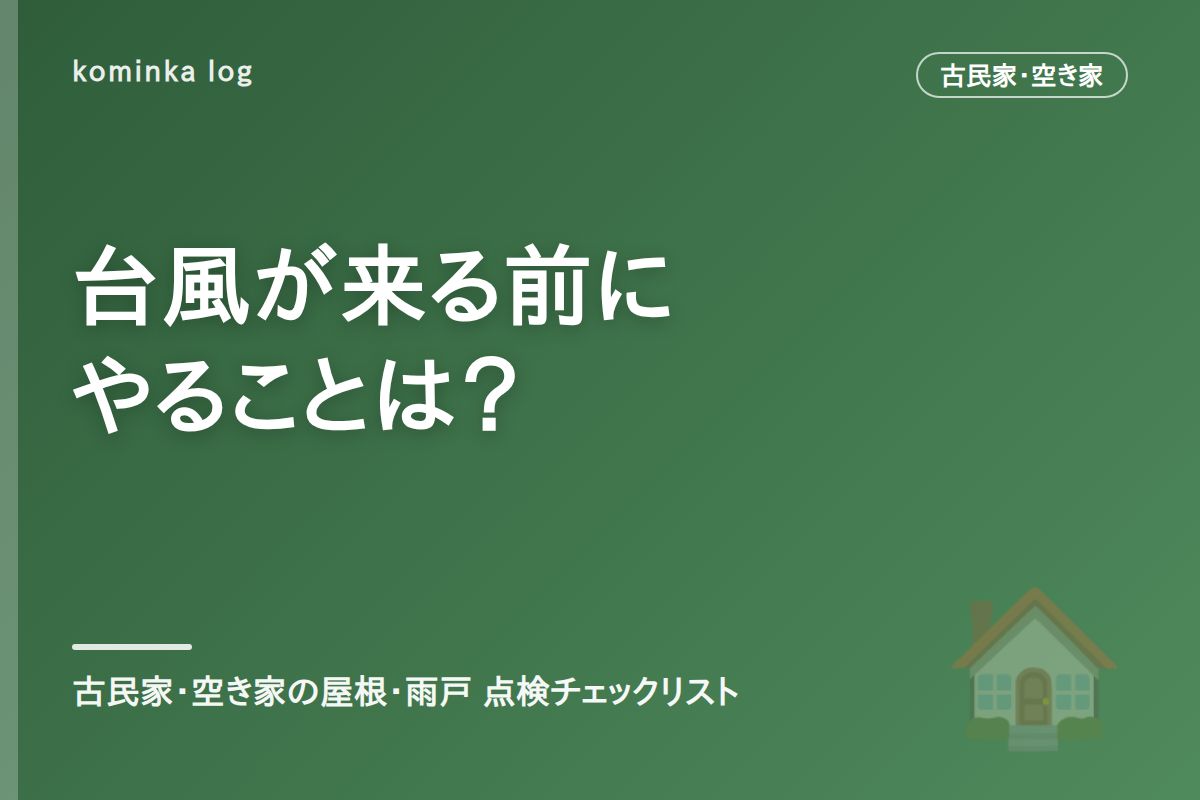 kominka log

古民家･空き家

台風が来る前に
やることは？

古民家･空き家の屋根･雨戸 点検チェックリスト